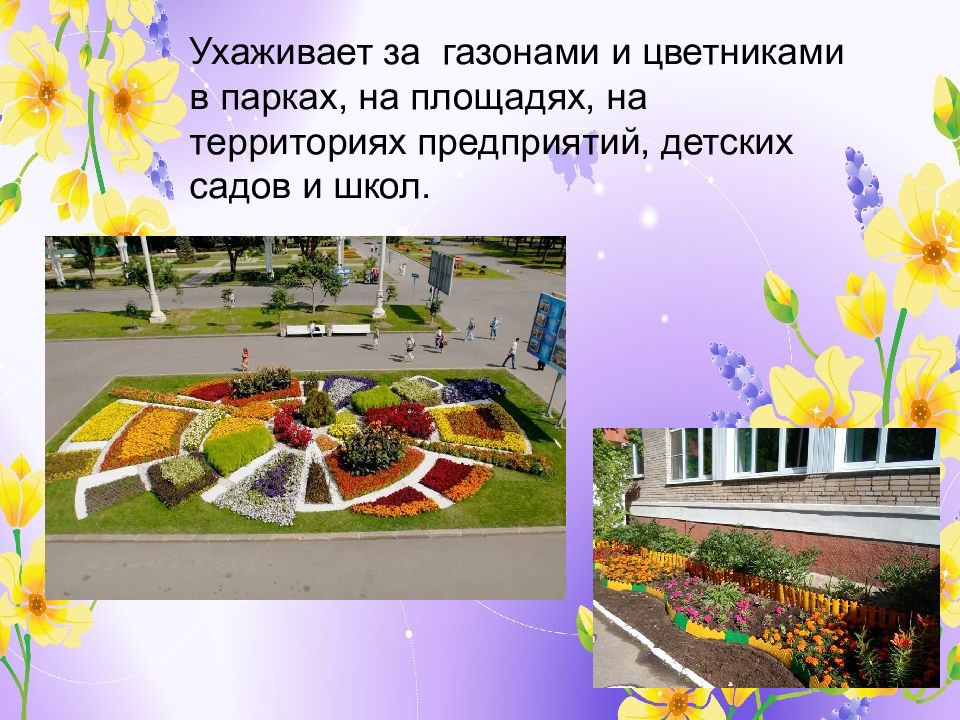 Ухаживает за газонами и цветниками в парках, на площадях, на территориях предприятий, детских садов и школ.